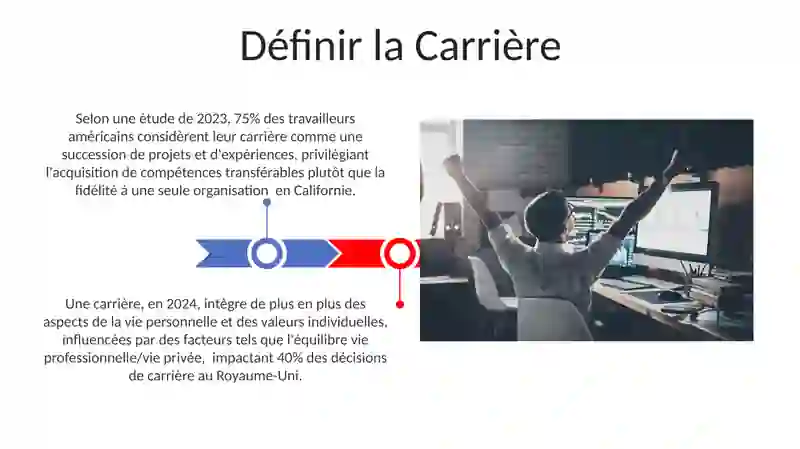 Définir la Carrière

Selon une étude de 2023, 75% des travailleurs américains considèrent leur carrière comme une succession de projets et d'expériences, privilégiant l'acquisition de compétences transférables plutôt que la fidélité à une seule organisation  en Californie.

Une carrière, en 2024, intègre de plus en plus des aspects de la vie personnelle et des valeurs individuelles, influencées par des facteurs tels que l'équilibre vie professionnelle/vie privée,  impactant 40% des décisions de carrière au Royaume-Uni.